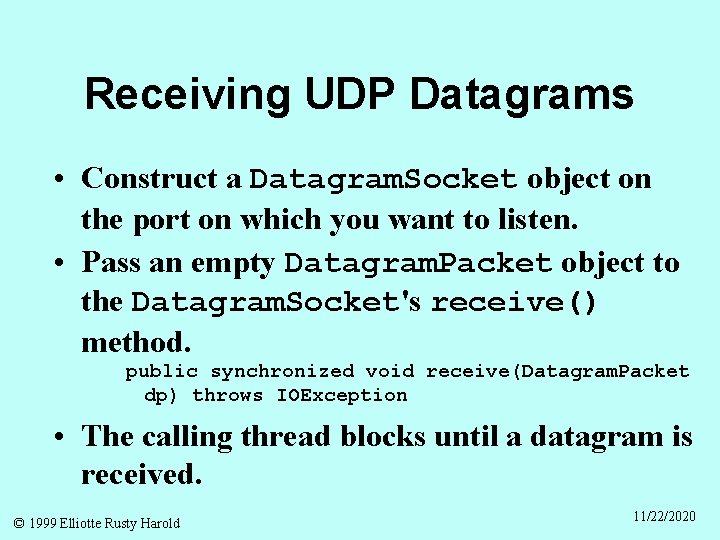 Receiving UDP Datagrams

• Construct a DatagramSocket object on the port on which you want to listen.

• Pass an empty DatagramPacket object to the DatagramSocket's receive() method.

public synchronized void receive(DatagramPacket dp) throws IOException

• The calling thread blocks until a datagram is received.

© 1999 Elliotte Rusty Harold

11/22/2020